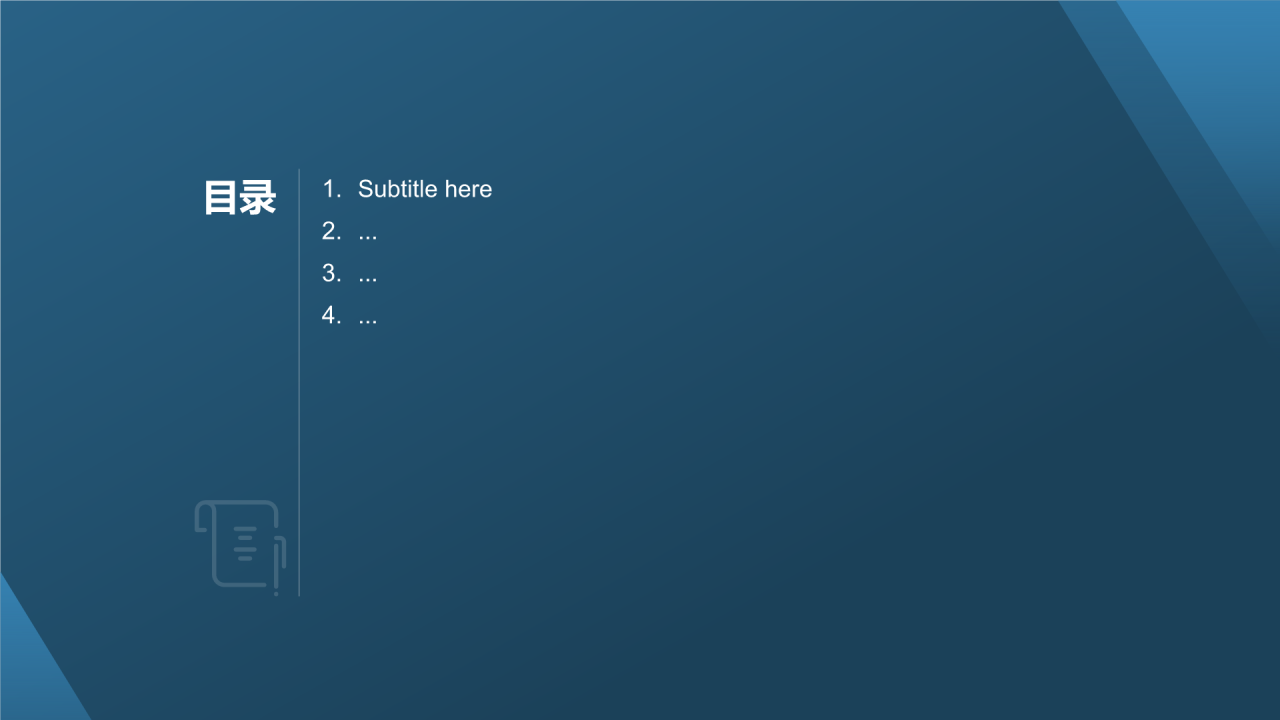 目录

1. Subtitle here
2. ...
3. ...
4. ...